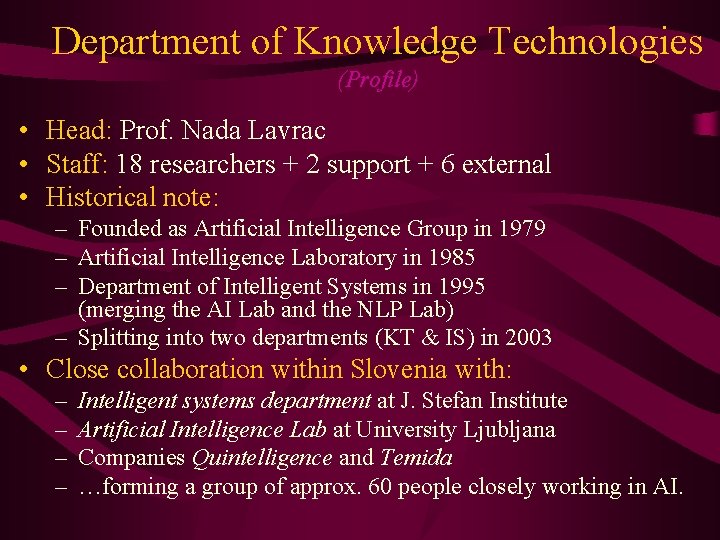 Department of Knowledge Technologies
(Profile)

• Head: Prof. Nada Lavrac
• Staff: 18 researchers + 2 support + 6 external
• Historical note:
– Founded as Artificial Intelligence Group in 1979
– Artificial Intelligence Laboratory in 1985
– Department of Intelligent Systems in 1995 (merging the AI Lab and the NLP Lab)
– Splitting into two departments (KT & IS) in 2003
• Close collaboration within Slovenia with:
– Intelligent systems department at J. Stefan Institute
– Artificial Intelligence Lab at University Ljubljana
– Companies Quintelligence and Temida
– …forming a group of approx. 60 people closely working in AI.